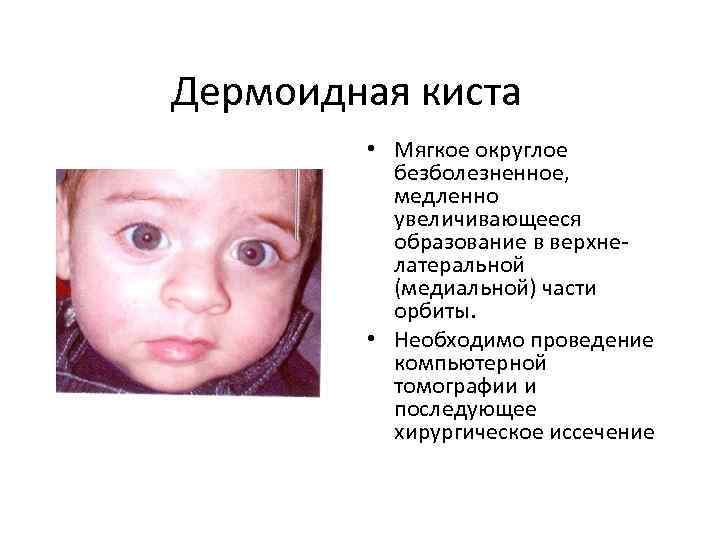 Дермоидная киста

• Мягкое округлое безболезненное, медленно увеличивающееся образование в верхне-латеральной (медиальной) части орбиты.
• Необходимо проведение компьютерной томографии и последующее хирургическое иссечение